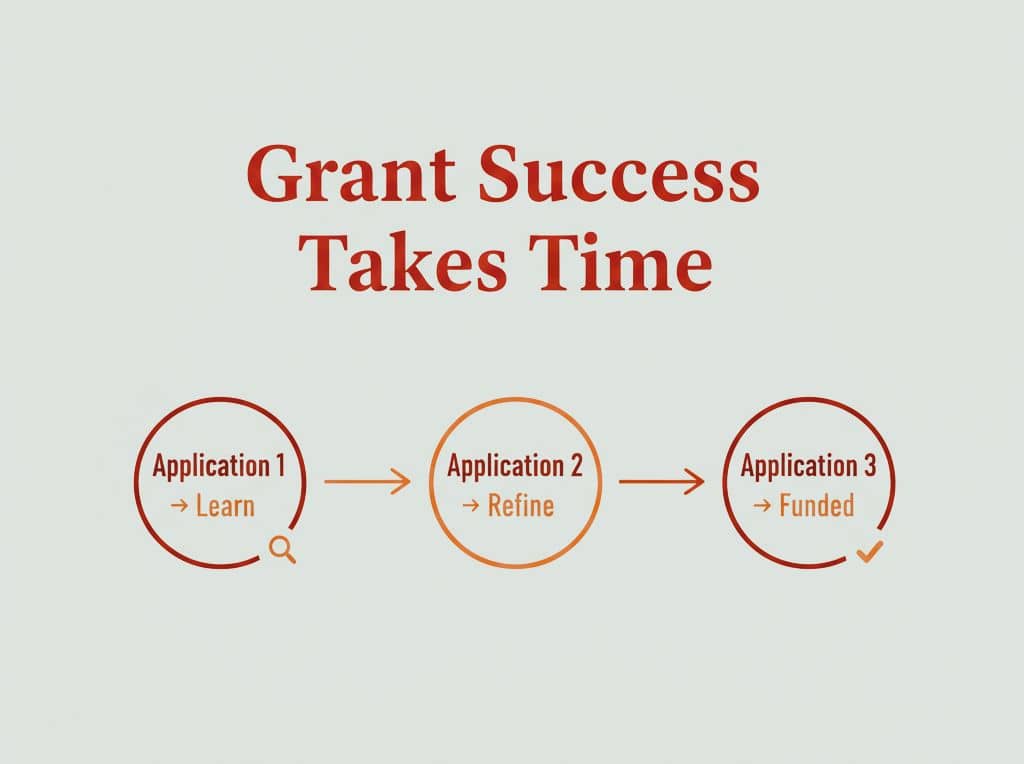 Grant Success Takes Time

Application 1
→ Learn

Application 2
→ Refine

Application 3
→ Funded